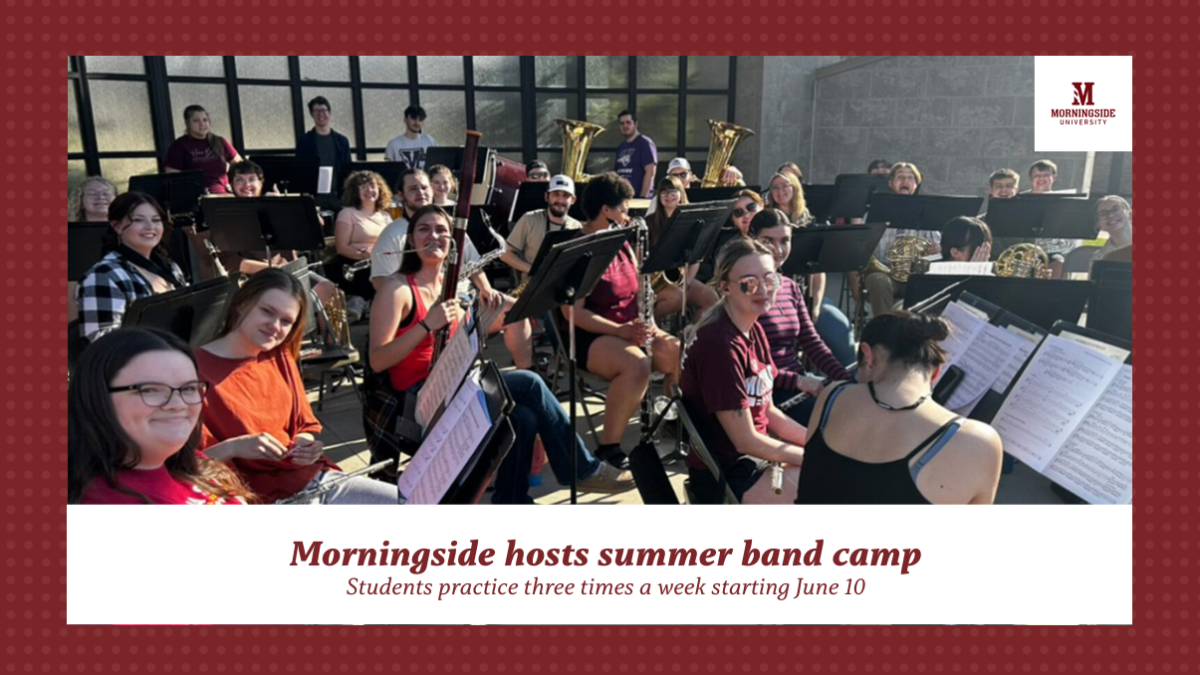 M
MORNINGSIDE
UNIVERSITY

Morningside hosts summer band camp
Students practice three times a week starting June 10